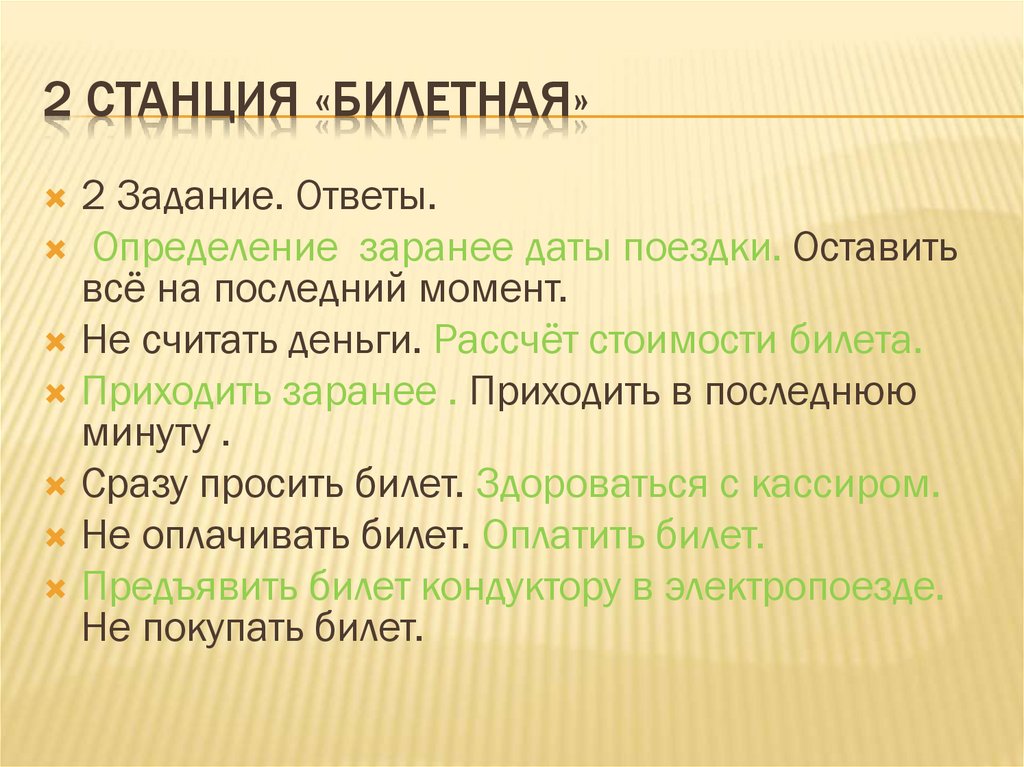 2 СТАНЦИЯ «БИЛЕТНАЯ»

2 Задание. Ответы.

Определение заранее даты поездки. Оставить всё на последний момент.

Не считать деньги. Рассчёт стоимости билета.

Приходить заранее . Приходить в последнюю минуту .

Сразу просить билет. Здороваться с кассиром.

Не оплачивать билет. Оплатить билет.

Предъявить билет кондуктору в электропоезде. Не покупать билет.